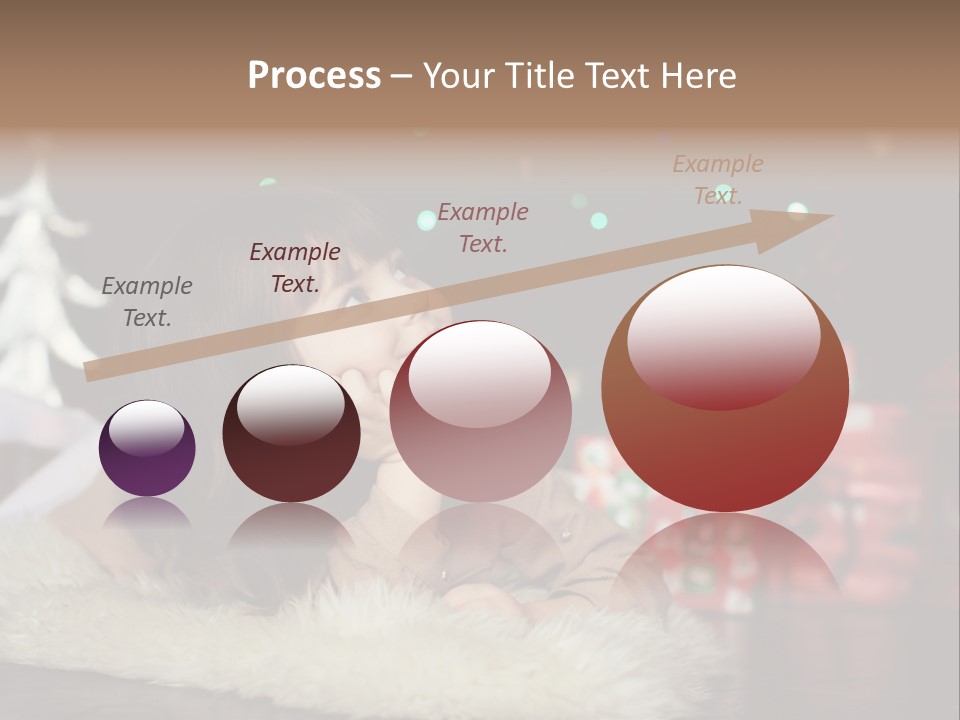 Process – Your Title Text Here

Example Text.

Example Text.

Example Text.

Example Text.